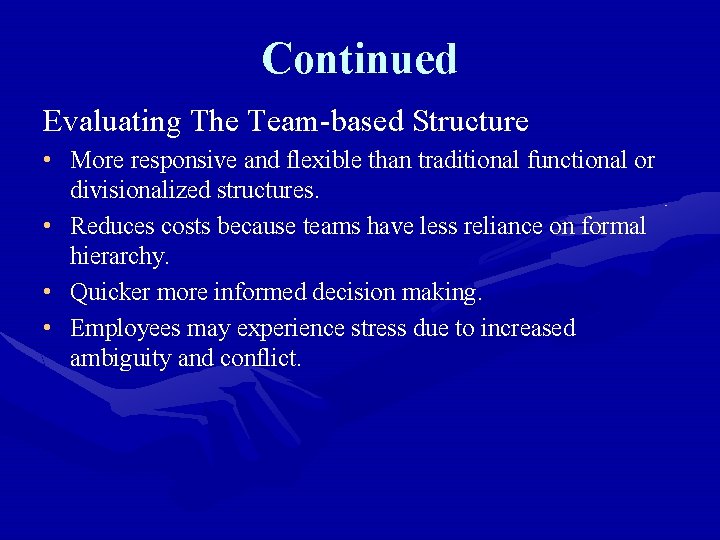 Continued

Evaluating The Team-based Structure

• More responsive and flexible than traditional functional or divisionalized structures.
• Reduces costs because teams have less reliance on formal hierarchy.
• Quicker more informed decision making.
• Employees may experience stress due to increased ambiguity and conflict.